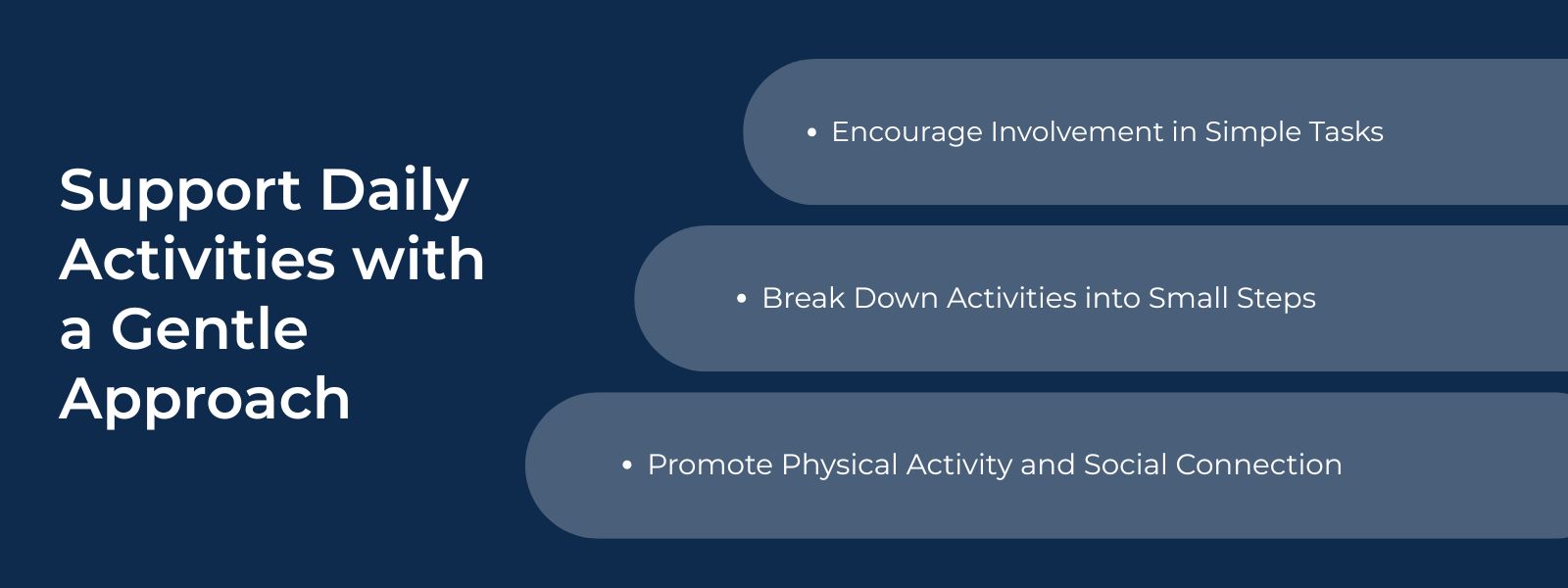 Support Daily Activities with a Gentle Approach

• Encourage Involvement in Simple Tasks

• Break Down Activities into Small Steps

• Promote Physical Activity and Social Connection